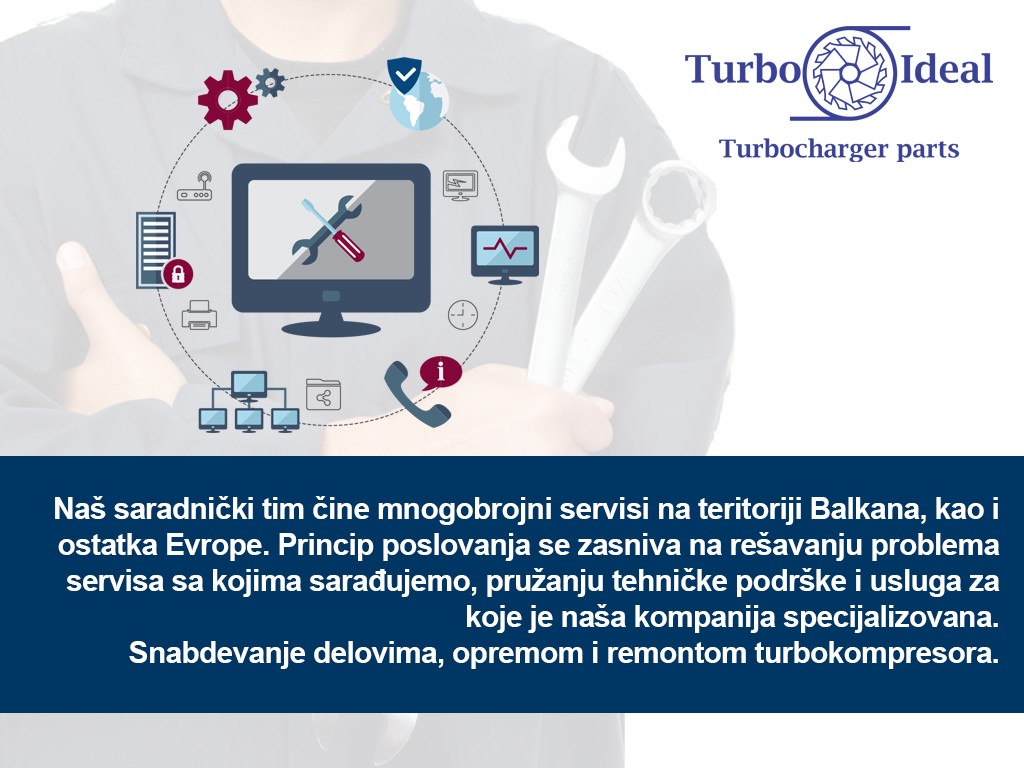 Turbo Ideal
Turbocharger parts

Naš saradnički tim čine mnogobrojni servisi na teritoriji Balkana, kao i ostatka Evrope. Princip poslovanja se zasniva na rešavanju problema servisa sa kojima sarađujemo, pružanju tehničke podrške i usluga za koje je naša kompanija specijalizovana.
Snabdevanje delovima, opremom i remontom turbokompresora.